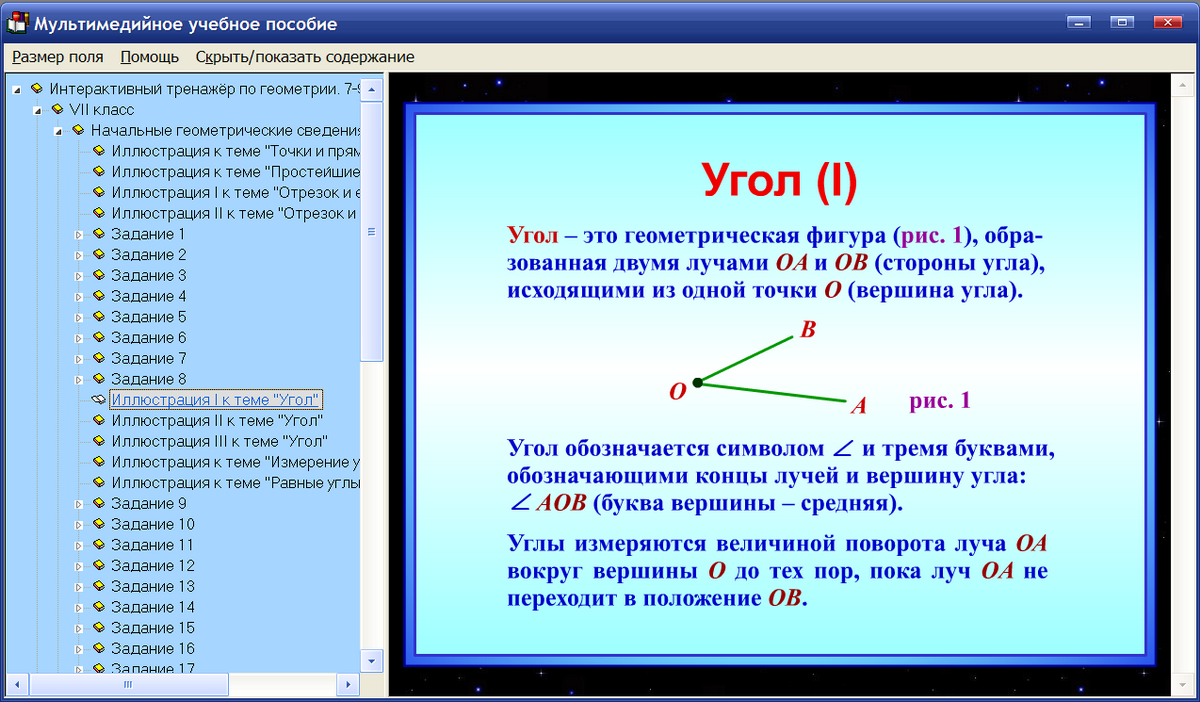 Мультимедийное учебное пособие

Размер поля   Помощь   Скрыть/показать содержание

Интерактивный тренажёр по геометрии. 7-9
VII класс
Начальные геометрические сведения
Иллюстрация к теме "Точки и прям
Иллюстрация к теме "Простейшие
Иллюстрация I к теме "Отрезок и е
Иллюстрация II к теме "Отрезок и
Задание 1
Задание 2
Задание 3
Задание 4
Задание 5
Задание 6
Задание 7
Задание 8
Иллюстрация I к теме "Угол"
Иллюстрация II к теме "Угол"
Иллюстрация III к теме "Угол"
Иллюстрация к теме "Измерение у
Иллюстрация к теме "Равные углы
Задание 9
Задание 10
Задание 11
Задание 12
Задание 13
Задание 14
Задание 15
Задание 16
Задание 17

Угол (I)

Угол – это геометрическая фигура (рис. 1), образованная двумя лучами $OA$ и $OB$ (стороны угла), исходящими из одной точки $O$ (вершина угла).

$B$
$O$
$A$
рис. 1

Угол обозначается символом $\angle$ и тремя буквами, обозначающими концы лучей и вершину угла: $\angle AOB$ (буква вершины – средняя).

Углы измеряются величиной поворота луча $OA$ вокруг вершины $O$ до тех пор, пока луч $OA$ не переходит в положение $OB$.